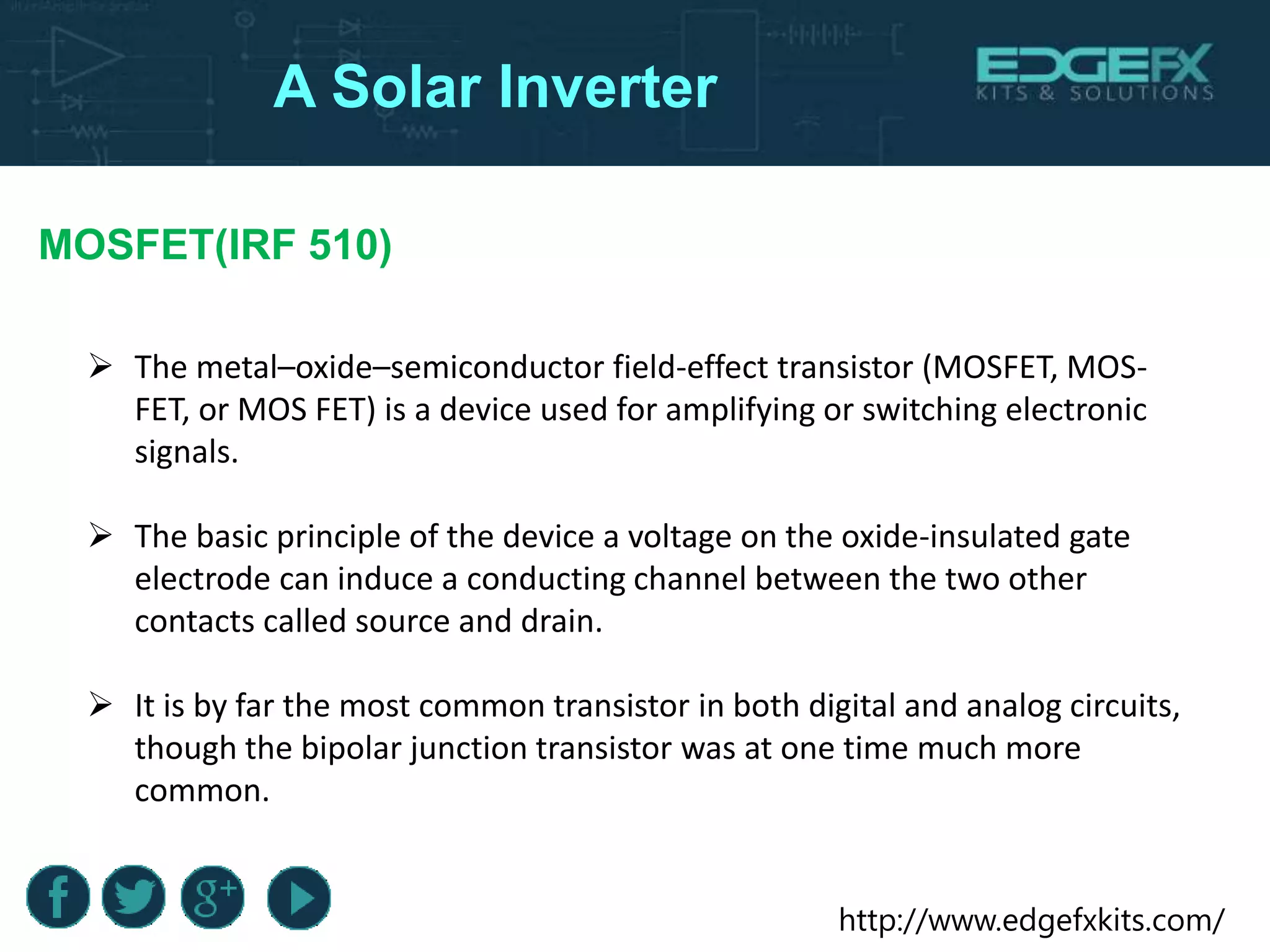 A Solar Inverter

EDGEFX
KITS & SOLUTIONS

MOSFET(IRF 510)

➢ The metal–oxide–semiconductor field-effect transistor (MOSFET, MOS-FET, or MOS FET) is a device used for amplifying or switching electronic signals.

➢ The basic principle of the device a voltage on the oxide-insulated gate electrode can induce a conducting channel between the two other contacts called source and drain.

➢ It is by far the most common transistor in both digital and analog circuits, though the bipolar junction transistor was at one time much more common.

http://www.edgefxkits.com/